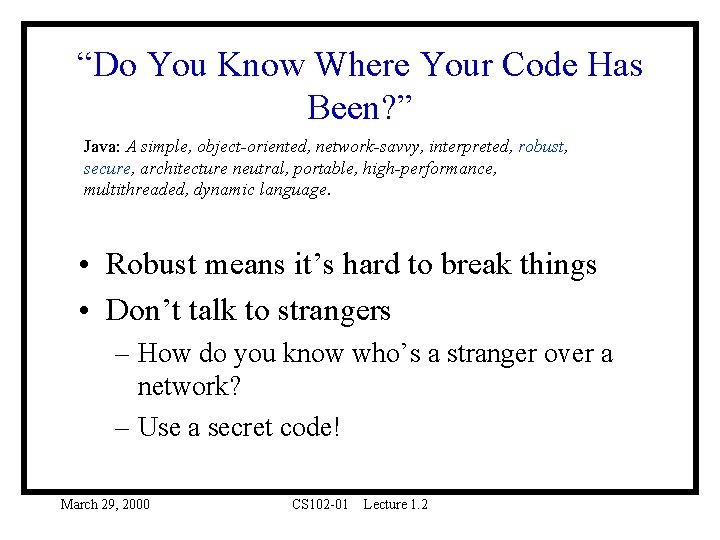 “Do You Know Where Your Code Has Been?”

Java: A simple, object-oriented, network-savvy, interpreted, robust, secure, architecture neutral, portable, high-performance, multithreaded, dynamic language.

• Robust means it’s hard to break things
• Don’t talk to strangers
– How do you know who’s a stranger over a network?
– Use a secret code!

March 29, 2000 CS102-01 Lecture 1.2